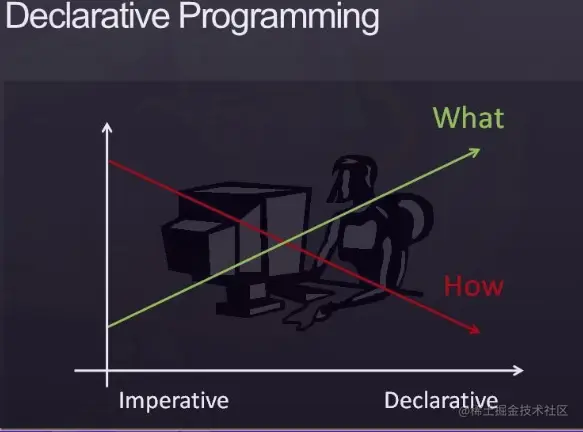 Declarative Programming

What

How

Imperative

Declarative

@稀土掘金技术社区